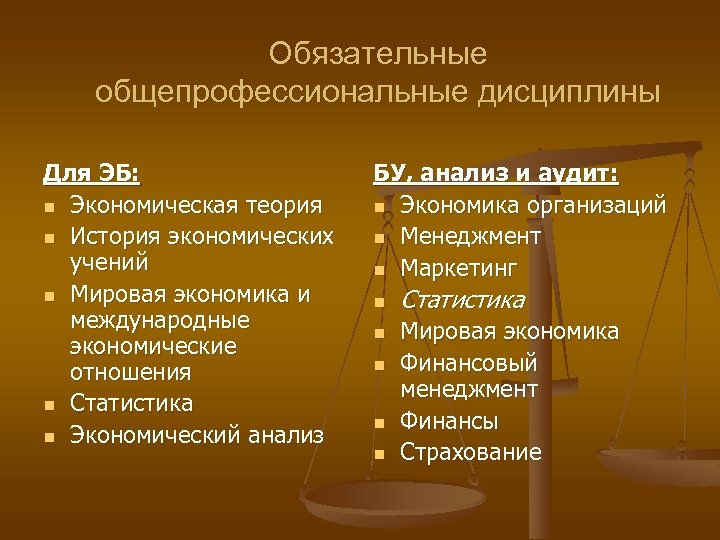 Обязательные общепрофессиональные дисциплины

Для ЭБ:
- Экономическая теория
- История экономических учений
- Мировая экономика и международные экономические отношения
- Статистика
- Экономический анализ

БУ, анализ и аудит:
- Экономика организаций
- Менеджмент
- Маркетинг
- Статистика
- Мировая экономика
- Финансовый менеджмент
- Финансы
- Страхование